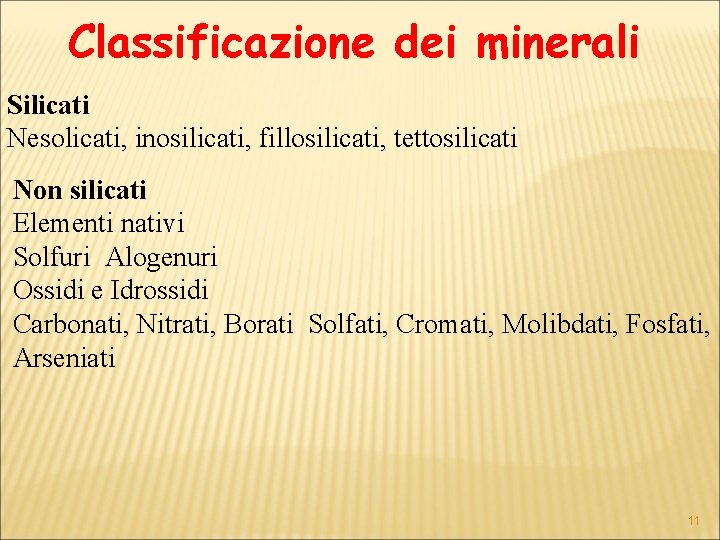 Classificazione dei minerali

Silicati
Nesolicati, inosilicati, fillosilicati, tettosilicati

Non silicati
Elementi nativi
Solfuri  Alogenuri
Ossidi e Idrossidi
Carbonati, Nitrati, Borati  Solfati, Cromati, Molibdati, Fosfati, Arseniati

11